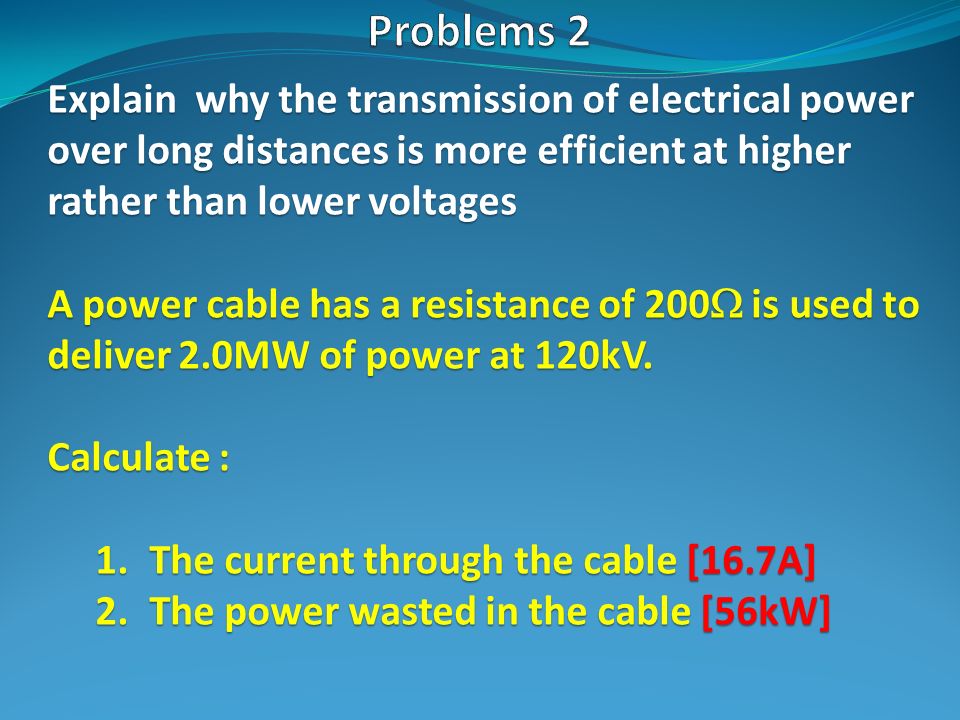 Problems 2

Explain why the transmission of electrical power over long distances is more efficient at higher rather than lower voltages

A power cable has a resistance of 200$\Omega$ is used to deliver 2.0MW of power at 120kV.

Calculate :

1. The current through the cable [16.7A]
2. The power wasted in the cable [56kW]